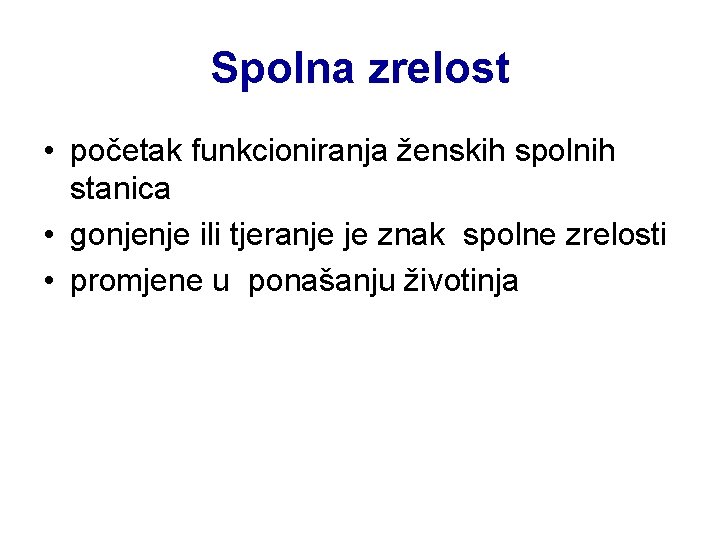 Spolna zrelost

• početak funkcioniranja ženskih spolnih stanica
• gonjenje ili tjeranje je znak spolne zrelosti
• promjene u ponašanju životinja